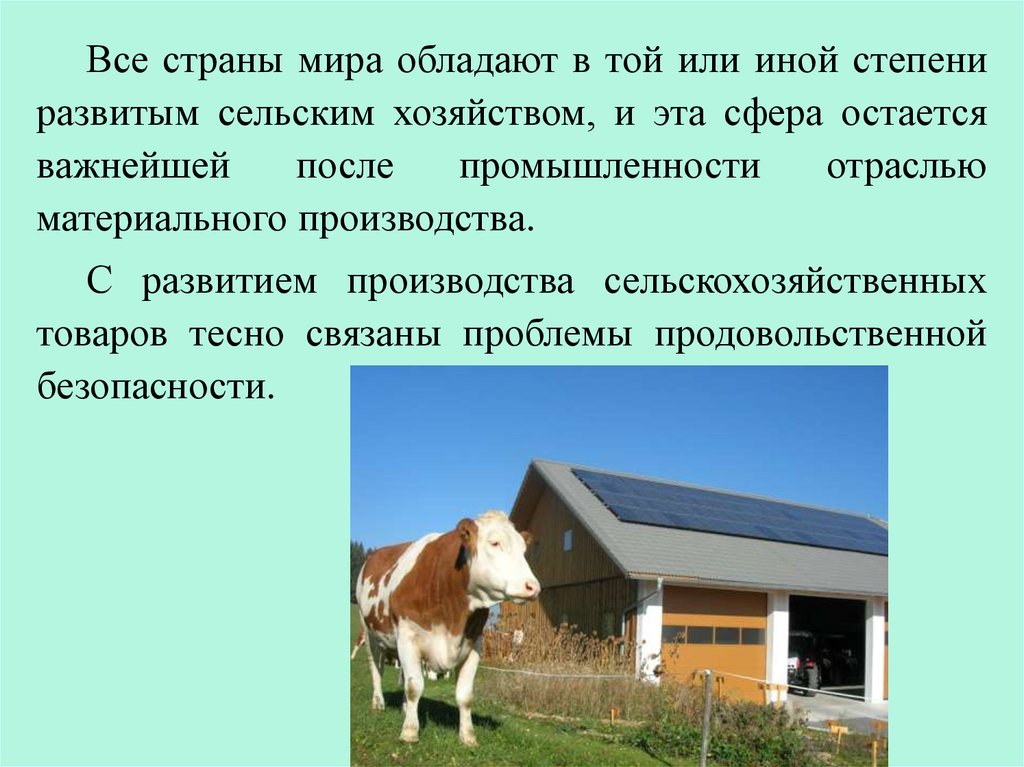 Все страны мира обладают в той или иной степени развитым сельским хозяйством, и эта сфера остается важнейшей после промышленности отраслью материального производства.

С развитием производства сельскохозяйственных товаров тесно связаны проблемы продовольственной безопасности.